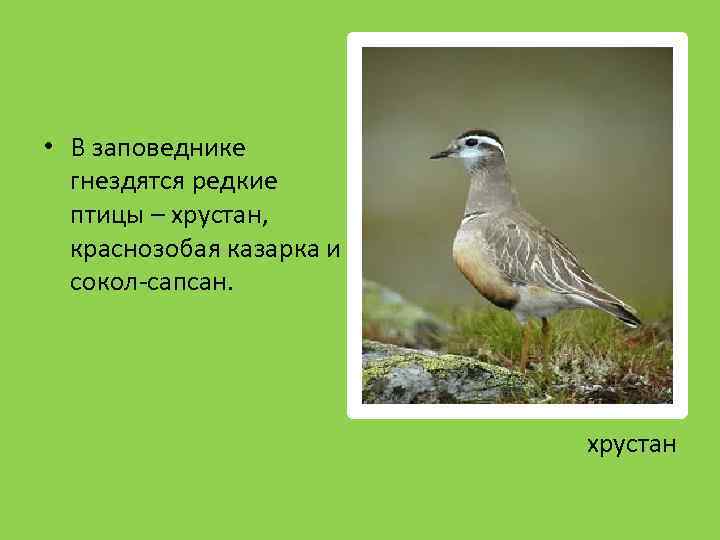 • В заповеднике гнездятся редкие птицы – хрустан, краснозобая казарка и сокол-сапсан.

хрустан